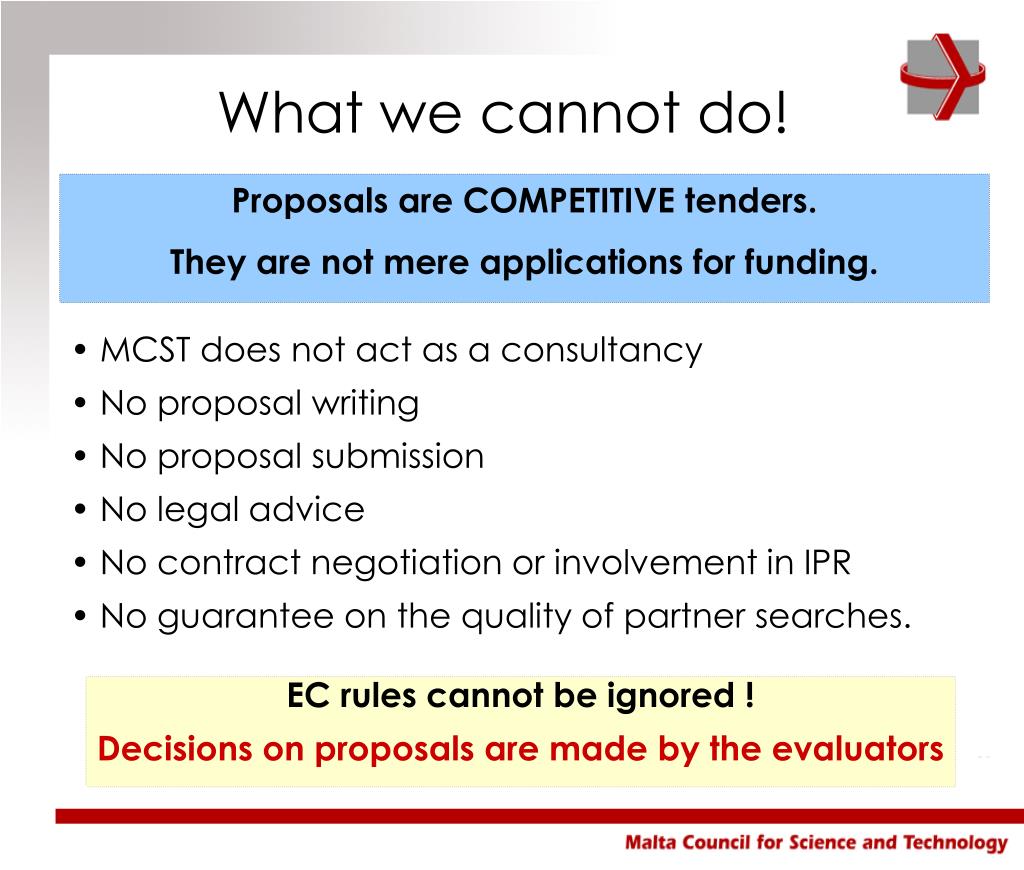 What we cannot do!

Proposals are COMPETITIVE tenders.

They are not mere applications for funding.

• MCST does not act as a consultancy
• No proposal writing
• No proposal submission
• No legal advice
• No contract negotiation or involvement in IPR
• No guarantee on the quality of partner searches.

EC rules cannot be ignored !

Decisions on proposals are made by the evaluators

Malta Council for Science and Technology